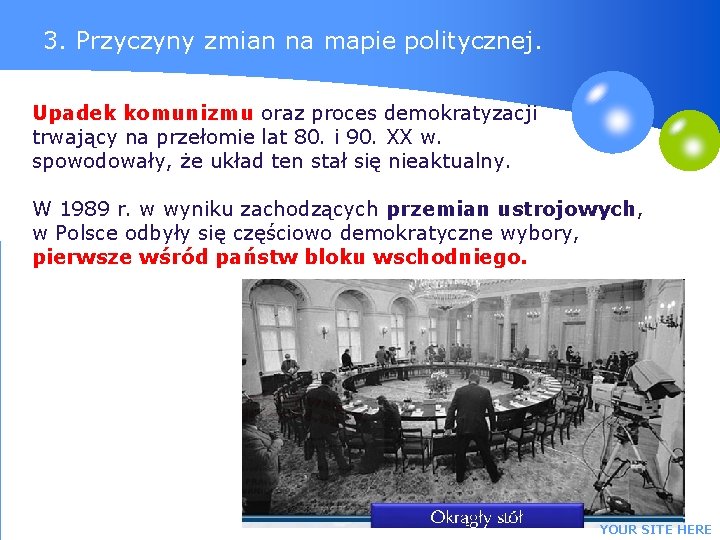 3. Przyczyny zmian na mapie politycznej.

Upadek komunizmu oraz proces demokratyzacji trwający na przełomie lat 80. i 90. XX w. spowodowały, że układ ten stał się nieaktualny.

W 1989 r. w wyniku zachodzących przemian ustrojowych, w Polsce odbyły się częściowo demokratyczne wybory, pierwsze wśród państw bloku wschodniego.

Okrągły stół

YOUR SITE HERE